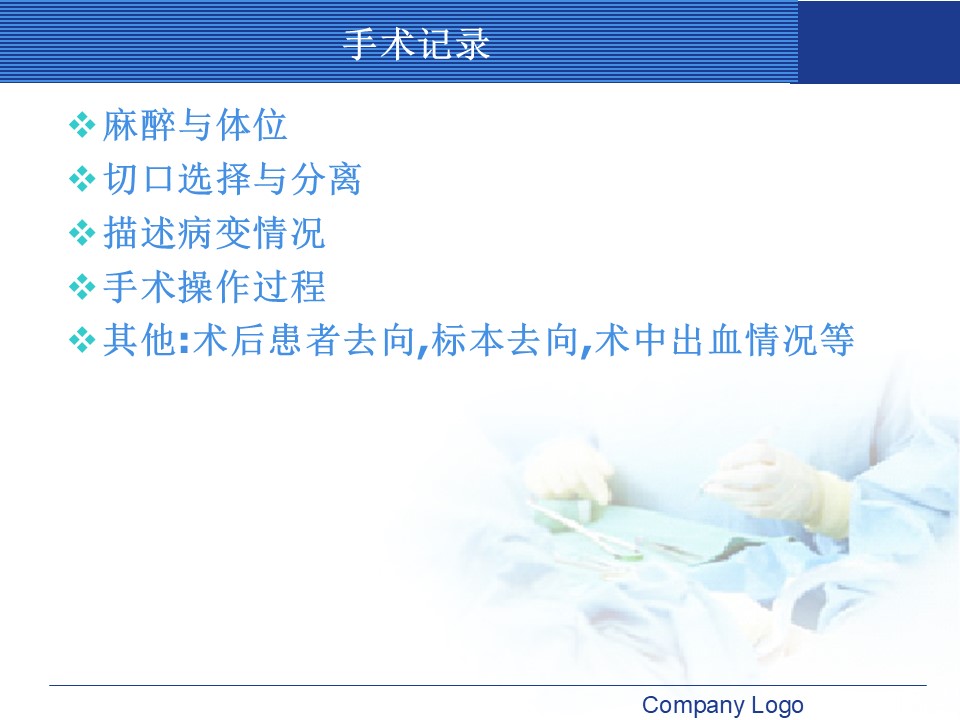 手术记录

❖ 麻醉与体位
❖ 切口选择与分离
❖ 描述病变情况
❖ 手术操作过程
❖ 其他:术后患者去向,标本去向,术中出血情况等

Company Logo